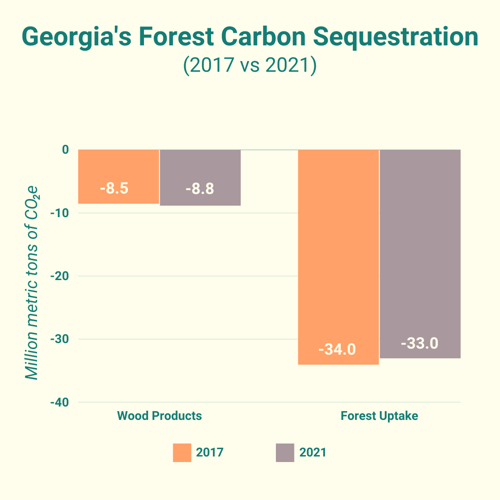 Georgia's Forest Carbon Sequestration
(2017 vs 2021)

Million metric tons of $CO_2e$

0
-10
-20
-30
-40

-8.5
-8.8
-34.0
-33.0

Wood Products
Forest Uptake

2017
2021